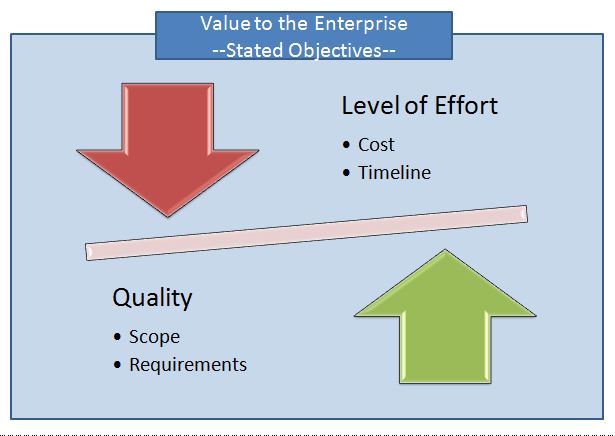 Value to the Enterprise
--Stated Objectives--

Level of Effort
• Cost
• Timeline

Quality
• Scope
• Requirements